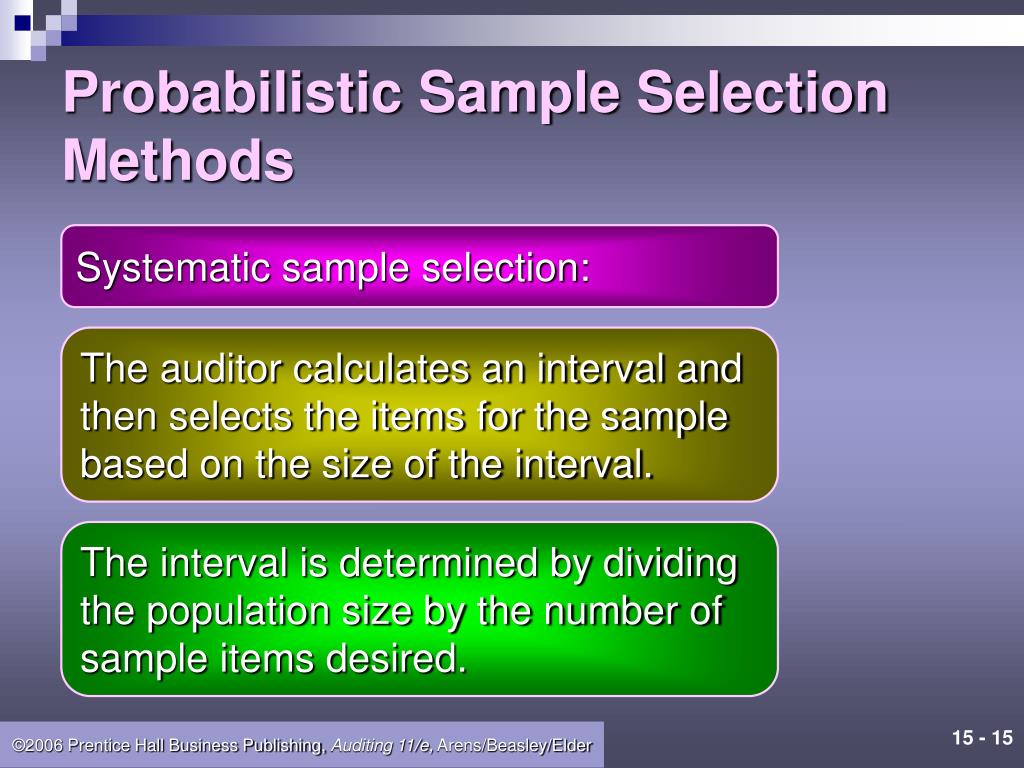 Probabilistic Sample Selection Methods

Systematic sample selection:

The auditor calculates an interval and then selects the items for the sample based on the size of the interval.

The interval is determined by dividing the population size by the number of sample items desired.

©2006 Prentice Hall Business Publishing, Auditing 11/e, Arens/Beasley/Elder

15 - 15